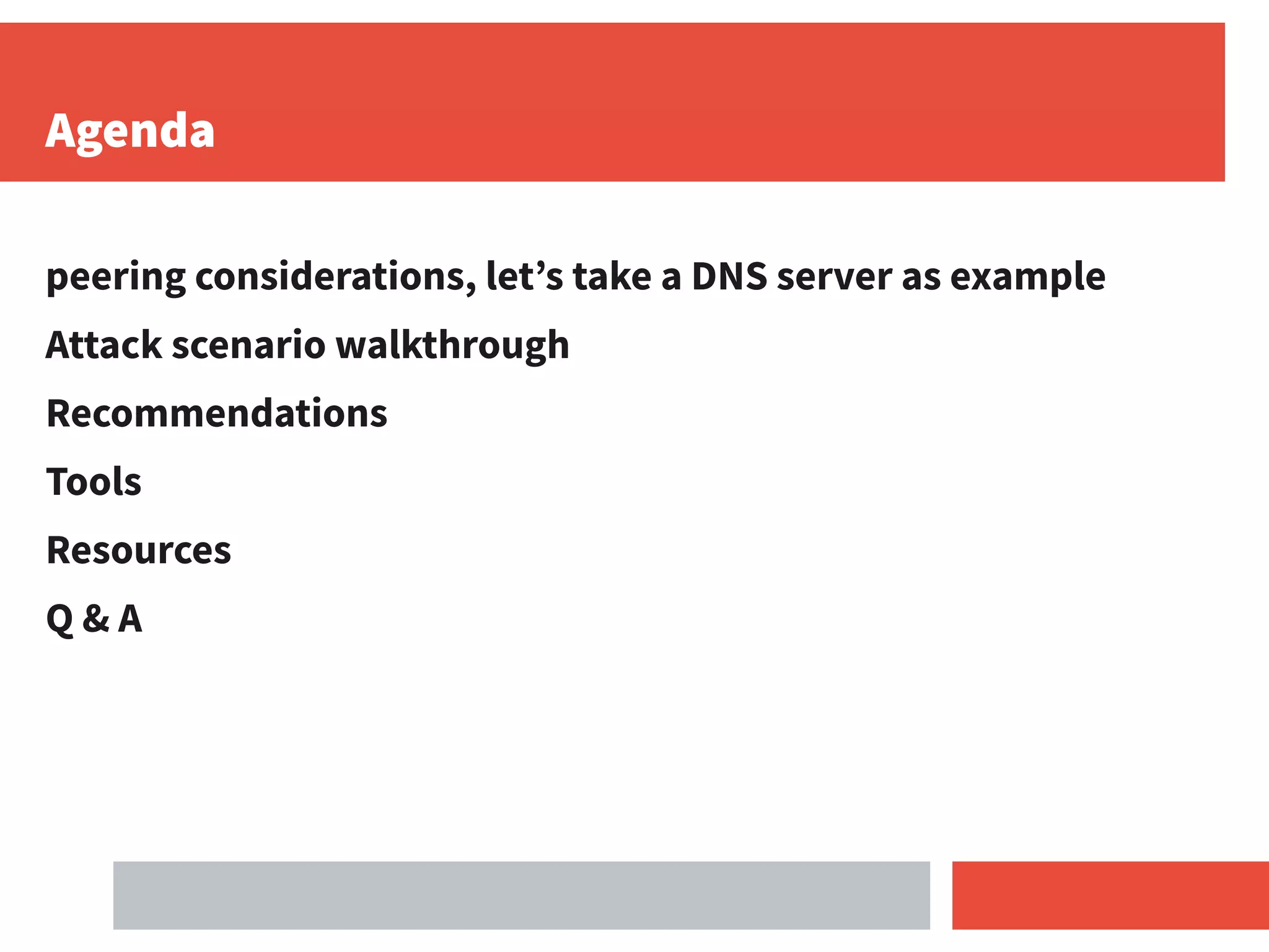 Agenda

peering considerations, let’s take a DNS server as example

Attack scenario walkthrough

Recommendations

Tools

Resources

Q & A